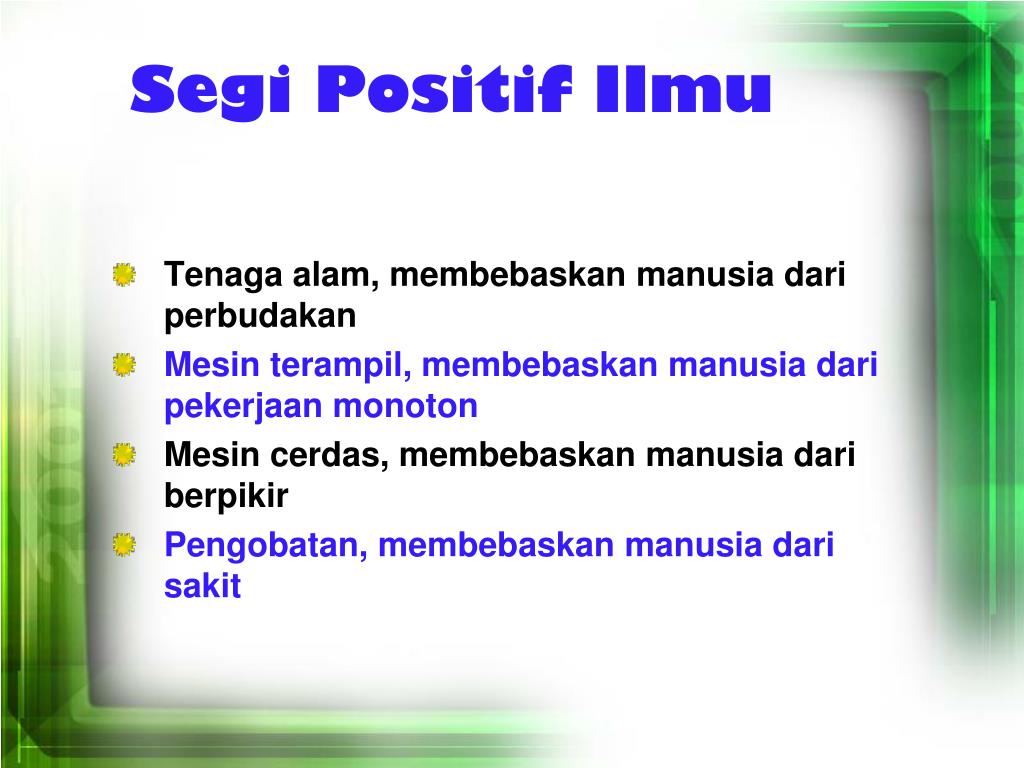 Segi Positif Ilmu

Tenaga alam, membebaskan manusia dari perbudakan

Mesin terampil, membebaskan manusia dari pekerjaan monoton

Mesin cerdas, membebaskan manusia dari berpikir

Pengobatan, membebaskan manusia dari sakit